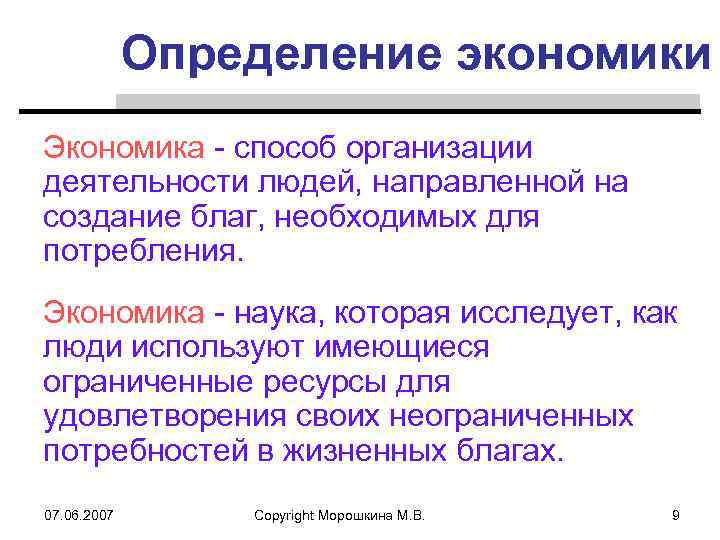 Определение экономики

Экономика - способ организации деятельности людей, направленной на создание благ, необходимых для потребления.

Экономика - наука, которая исследует, как люди используют имеющиеся ограниченные ресурсы для удовлетворения своих неограниченных потребностей в жизненных благах.

07.06.2007

Copyright Морошкина М.В.

9